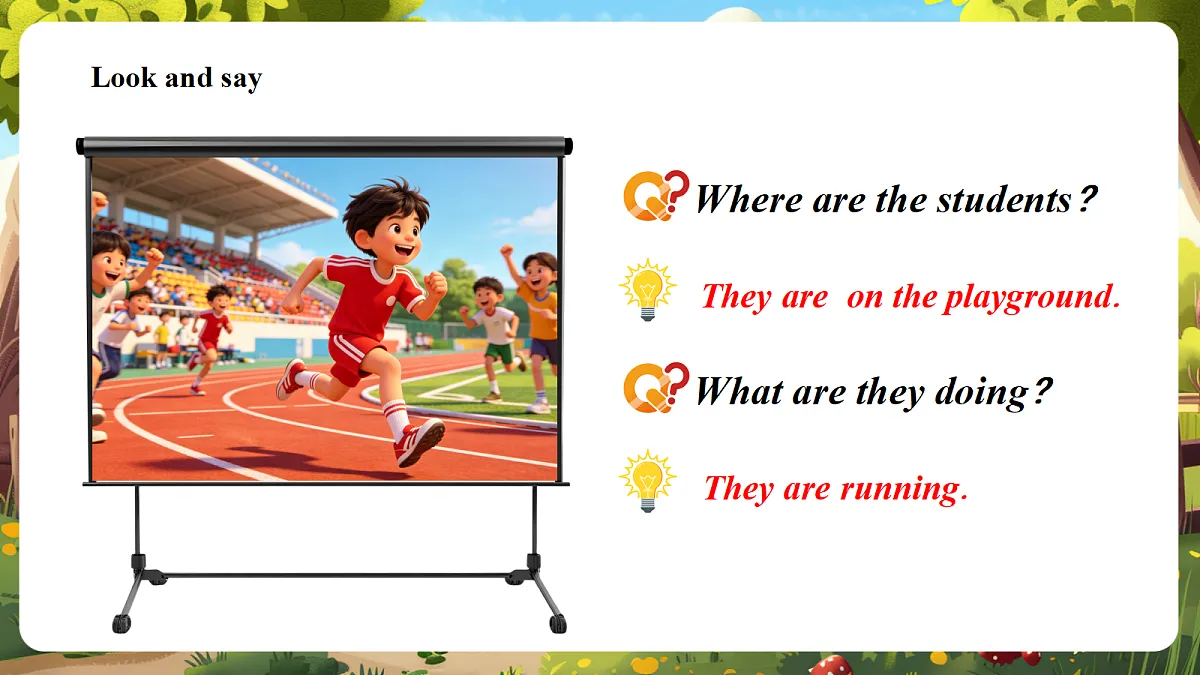 Look and say

Where are the students?

They are on the playground.

What are they doing?

They are running.